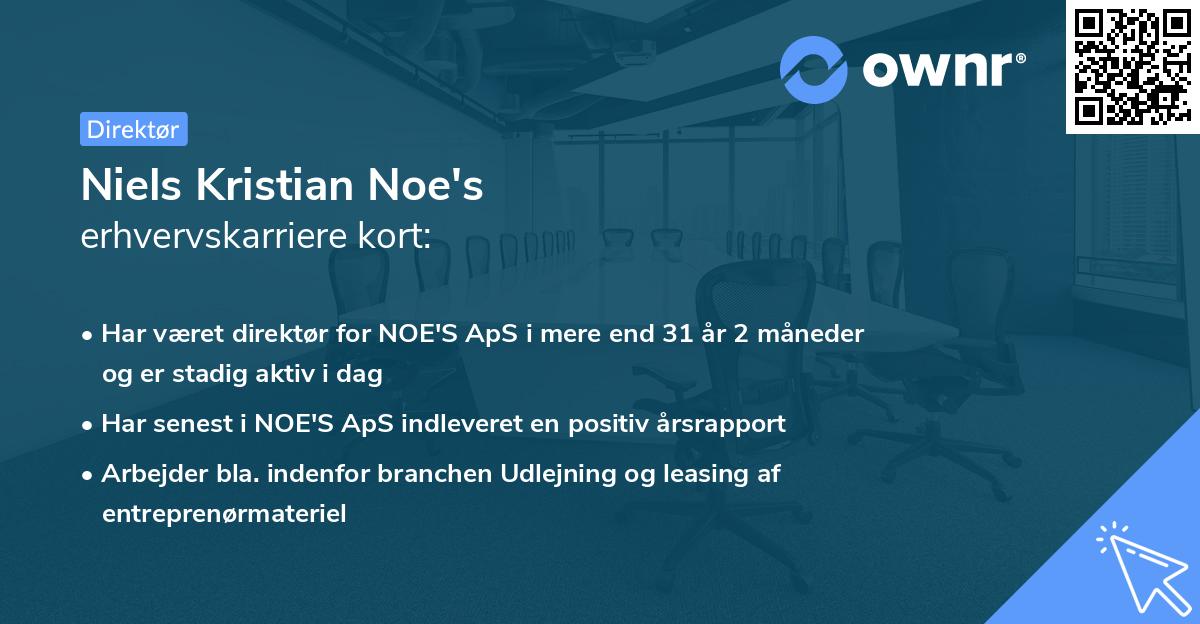 ownr®

Direktør

Niels Kristian Noe's
erhvervskarriere kort:

• Har været direktør for NOE'S ApS i mere end 31 år 2 måneder og er stadig aktiv i dag

• Har senest i NOE'S ApS indleveret en positiv årsrapport

• Arbejder bla. indenfor branchen Udlejning og leasing af entreprenørmateriel